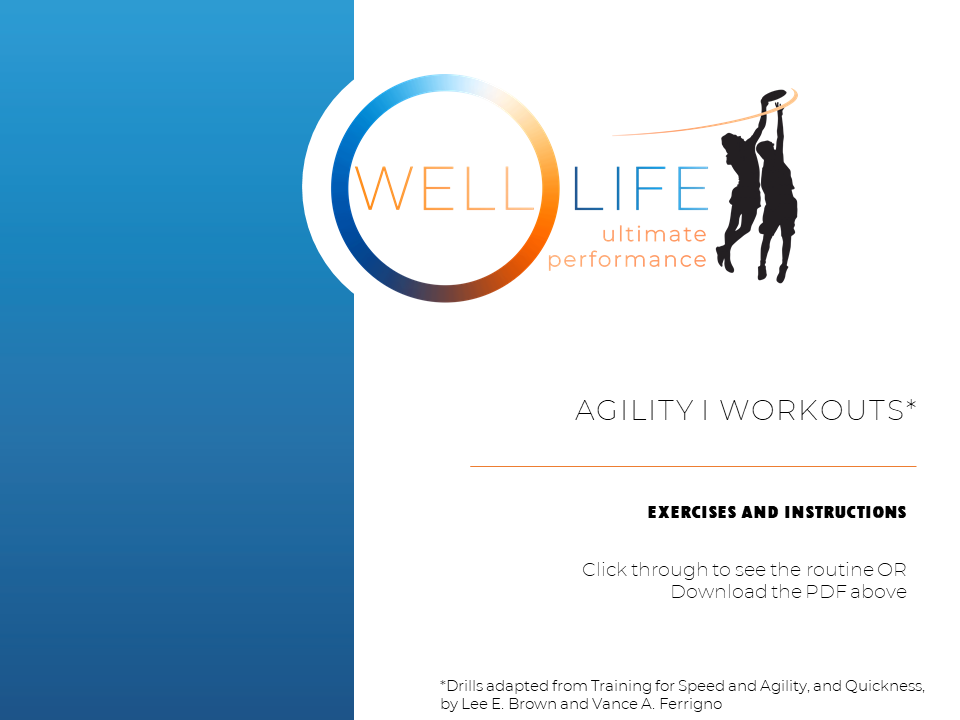 WELL LIFE
ultimate
performance

AGILITY I WORKOUTS*

EXERCISES AND INSTRUCTIONS

Click through to see the routine OR Download the PDF above

*Drills adapted from Training for Speed and Agility, and Quickness, by Lee E. Brown and Vance A. Ferrigno